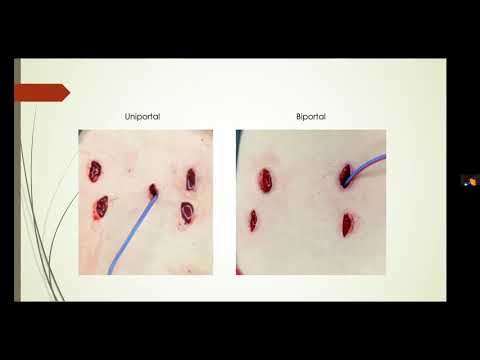 Uniportal

Biportal